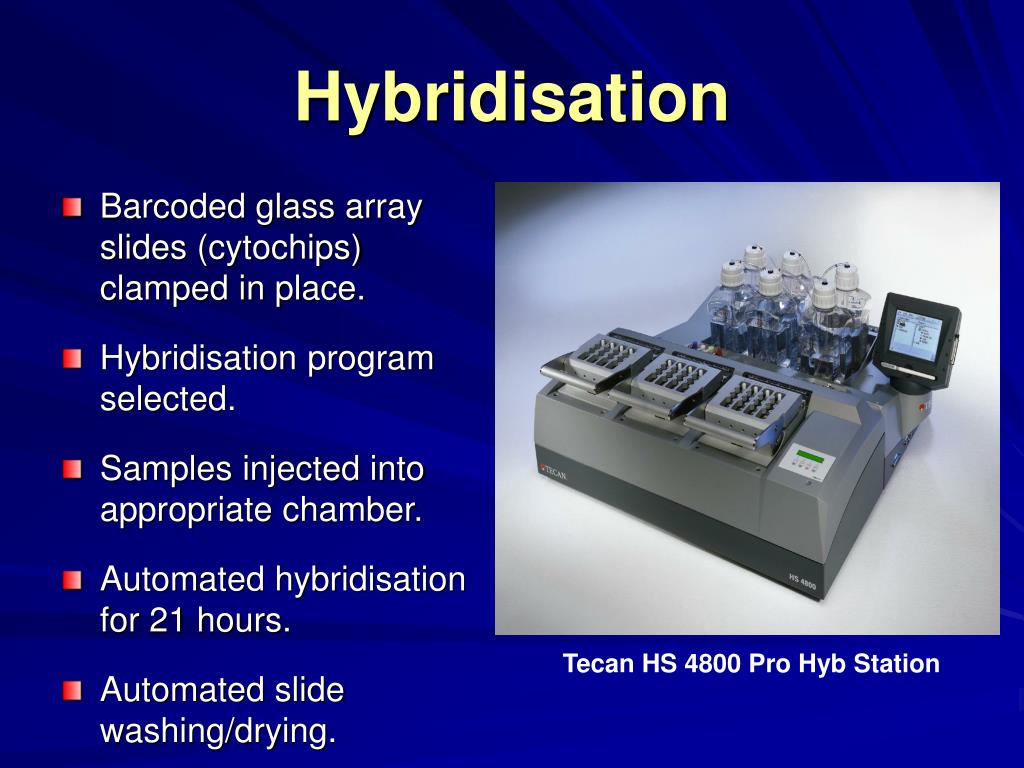 Hybridisation

Barcoded glass array slides (cytochips) clamped in place.

Hybridisation program selected.

Samples injected into appropriate chamber.

Automated hybridisation for 21 hours.

Automated slide washing/drying.

TECAN

HS 4800

Tecan HS 4800 Pro Hyb Station